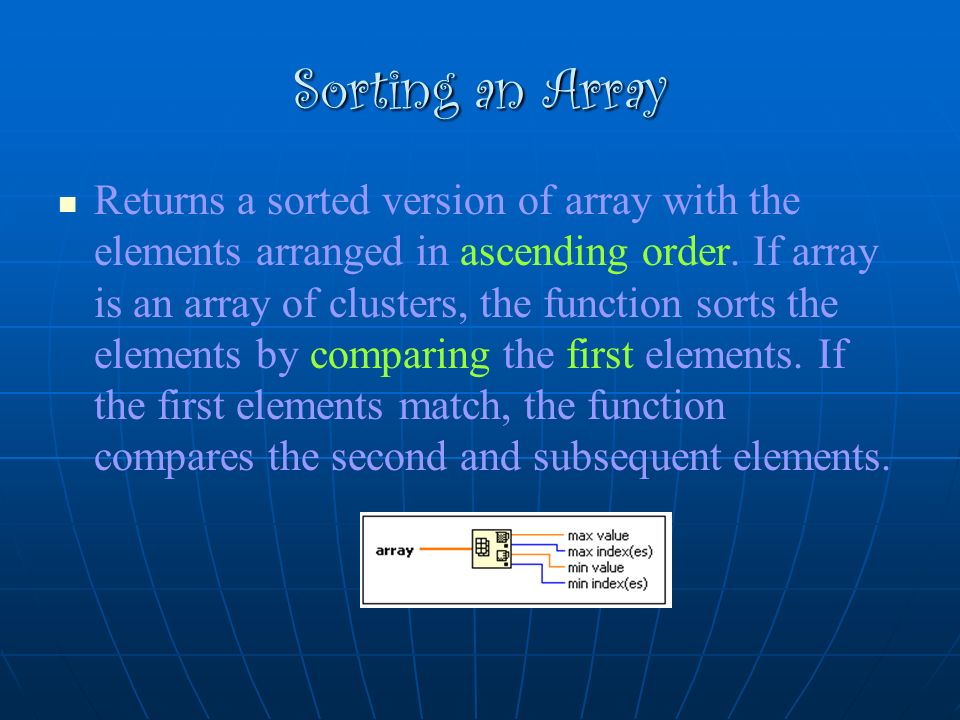 Sorting an Array

Returns a sorted version of array with the elements arranged in ascending order. If array is an array of clusters, the function sorts the elements by comparing the first elements. If the first elements match, the function compares the second and subsequent elements.

array

max value
max index(es)
min value
min index(es)